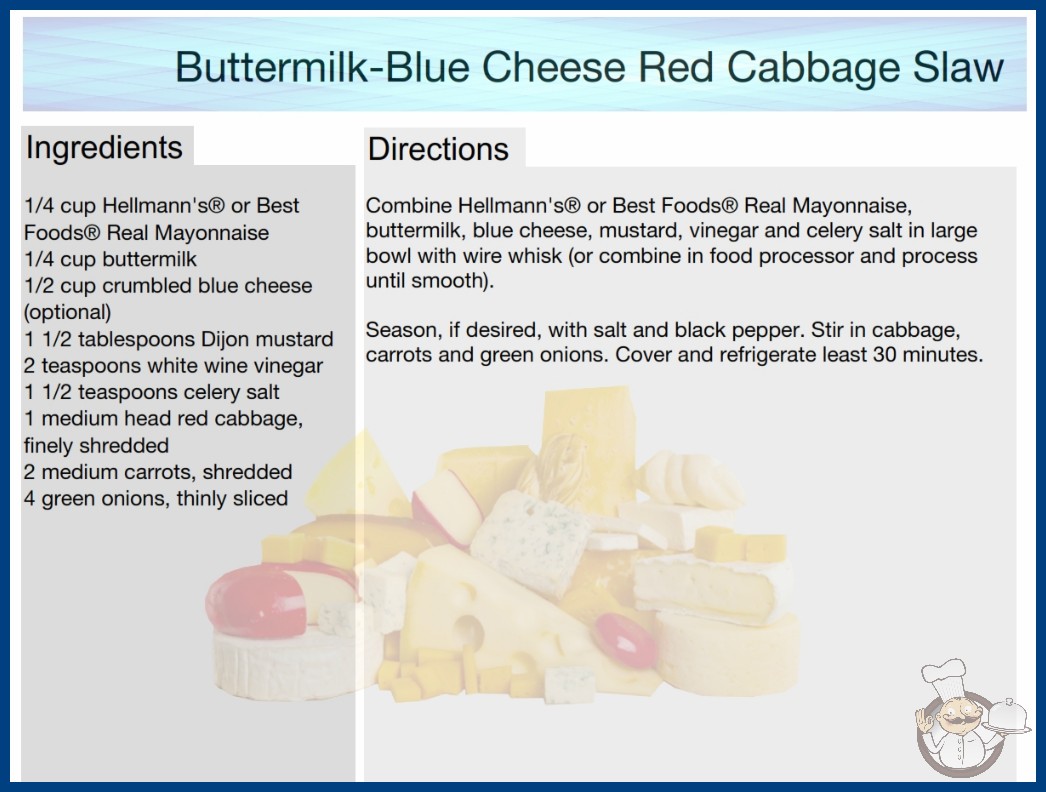 Buttermilk-Blue Cheese Red Cabbage Slaw

Ingredients

1/4 cup Hellmann's® or Best Foods® Real Mayonnaise
1/4 cup buttermilk
1/2 cup crumbled blue cheese (optional)
1 1/2 tablespoons Dijon mustard
2 teaspoons white wine vinegar
1 1/2 teaspoons celery salt
1 medium head red cabbage, finely shredded
2 medium carrots, shredded
4 green onions, thinly sliced

Directions

Combine Hellmann's® or Best Foods® Real Mayonnaise, buttermilk, blue cheese, mustard, vinegar and celery salt in large bowl with wire whisk (or combine in food processor and process until smooth).

Season, if desired, with salt and black pepper. Stir in cabbage, carrots and green onions. Cover and refrigerate least 30 minutes.